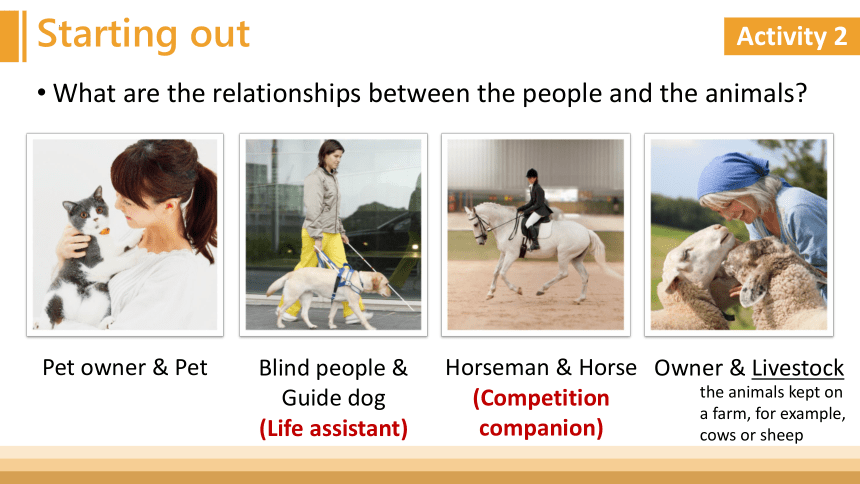 Starting out

Activity 2

• What are the relationships between the people and the animals?

Pet owner & Pet

Blind people & Guide dog
(Life assistant)

Horseman & Horse
(Competition companion)

Owner & Livestock
the animals kept on a farm, for example, cows or sheep